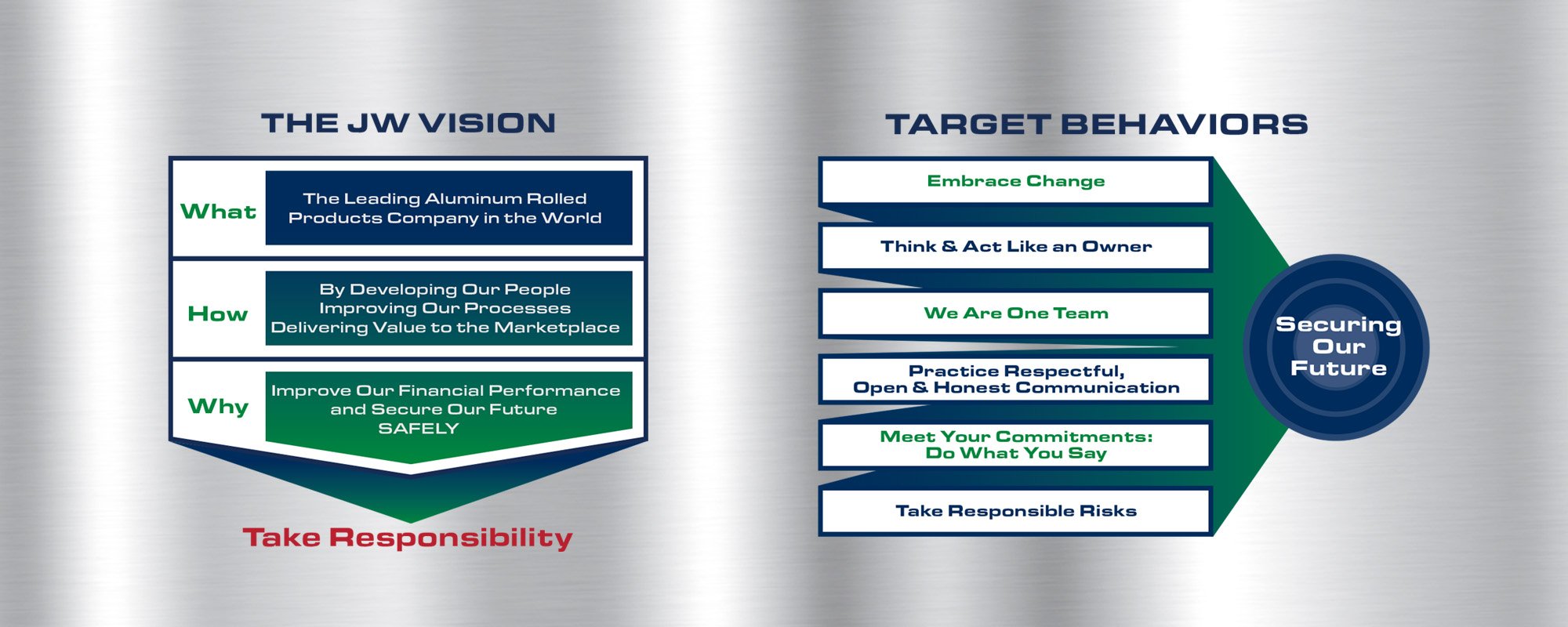 THE JW VISION

What
The Leading Aluminum Rolled Products Company in the World

How
By Developing Our People
Improving Our Processes
Delivering Value to the Marketplace

Why
Improve Our Financial Performance and Secure Our Future
SAFELY

Take Responsibility

TARGET BEHAVIORS

Embrace Change

Think & Act Like an Owner

We Are One Team

Practice Respectful, Open & Honest Communication

Meet Your Commitments: Do What You Say

Take Responsible Risks

Securing Our Future